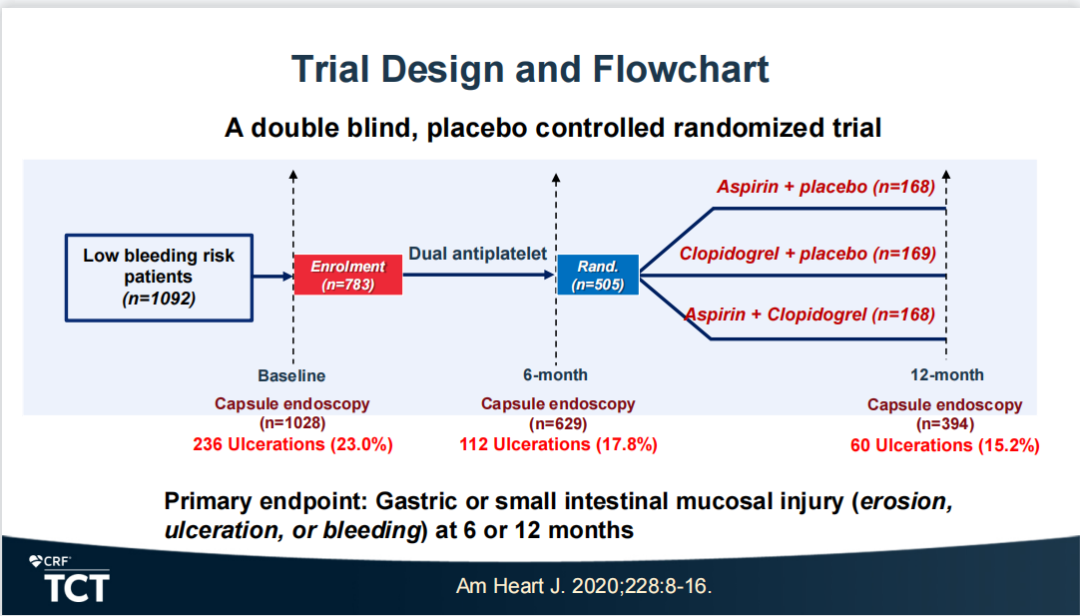 Trial Design and Flowchart

A double blind, placebo controlled randomized trial

Low bleeding risk patients (n=1092)

Enrolment (n=783)

Dual antiplatelet

Rand. (n=505)

Aspirin + placebo (n=168)

Clopidogrel + placebo (n=169)

Aspirin + Clopidogrel (n=168)

Baseline
Capsule endoscopy (n=1028)
236 Ulcerations (23.0%)

6-month
Capsule endoscopy (n=629)
112 Ulcerations (17.8%)

12-month
Capsule endoscopy (n=394)
60 Ulcerations (15.2%)

Primary endpoint: Gastric or small intestinal mucosal injury (erosion, ulceration, or bleeding) at 6 or 12 months

CRF
TCT

Am Heart J. 2020;228:8-16.